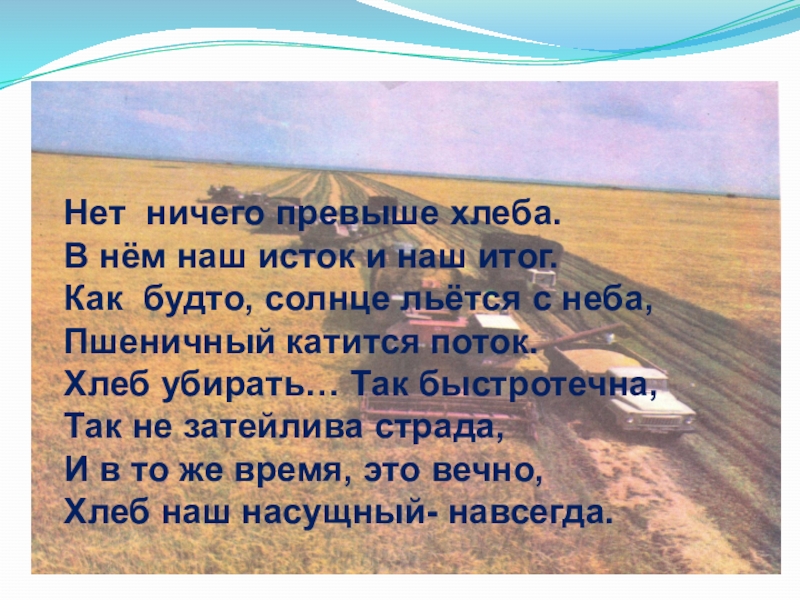 Нет ничего превыше хлеба.
В нём наш исток и наш итог.
Как будто, солнце льётся с неба,
Пшеничный катится поток.
Хлеб убирать… Так быстротечна,
Так не затейлива страда,
И в то же время, это вечно,
Хлеб наш насущный- навсегда.